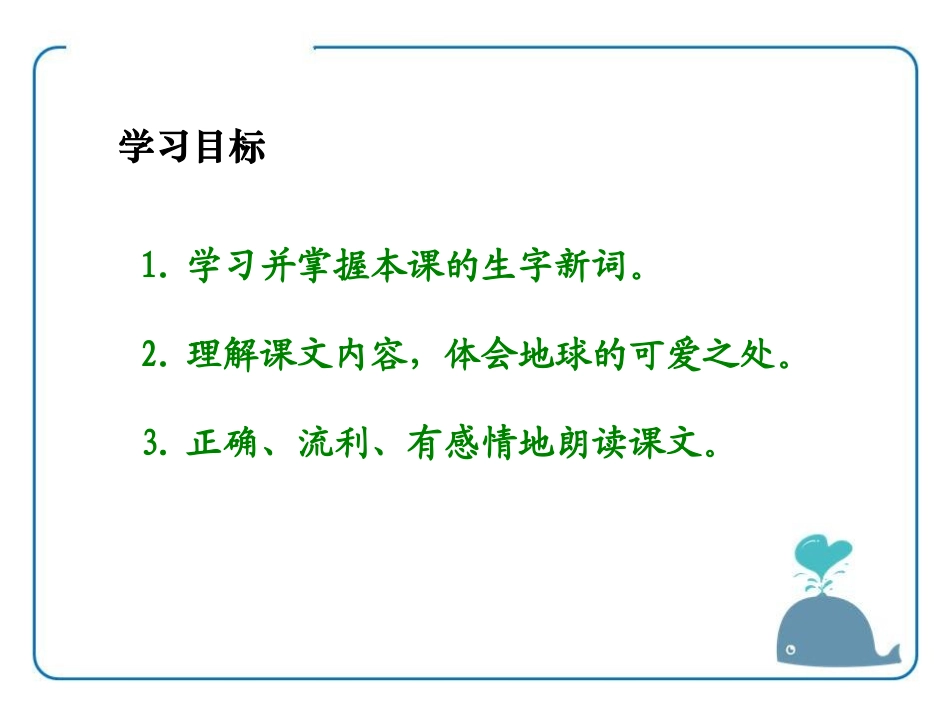 学习目标

1. 学习并掌握本课的生字新词。

2. 理解课文内容，体会地球的可爱之处。

3. 正确、流利、有感情地朗读课文。